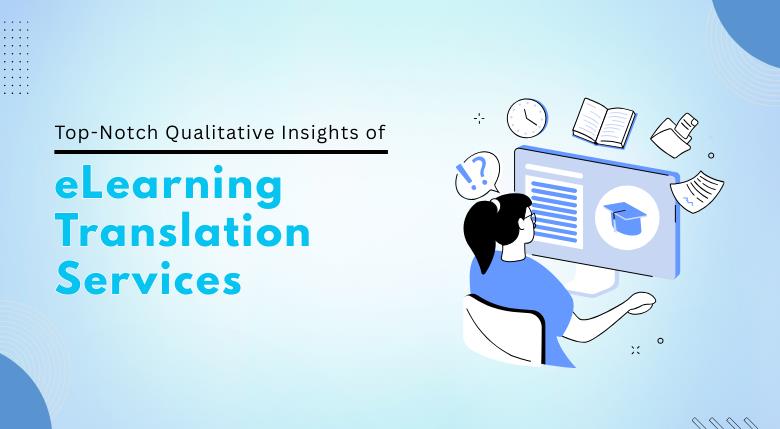 Top-Notch Qualitative Insights of

eLearning Translation Services

!?